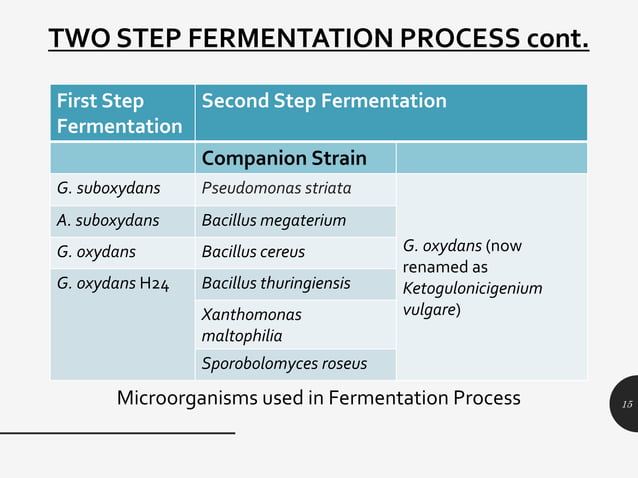 TWO STEP FERMENTATION PROCESS cont.

| First Step Fermentation | Second Step Fermentation | |
|---|---|---|
| | Companion Strain | |
| G. suboxydans | Pseudomonas striata | G. oxydans (now renamed as Ketogulonicigenium vulgare) |
| A. suboxydans | Bacillus megaterium | |
| G. oxydans | Bacillus cereus | |
| G. oxydans H24 | Bacillus thuringiensis | |
| | Xanthomonas maltophilia | |
| | Sporobolomyces roseus | |

Microorganisms used in Fermentation Process

15